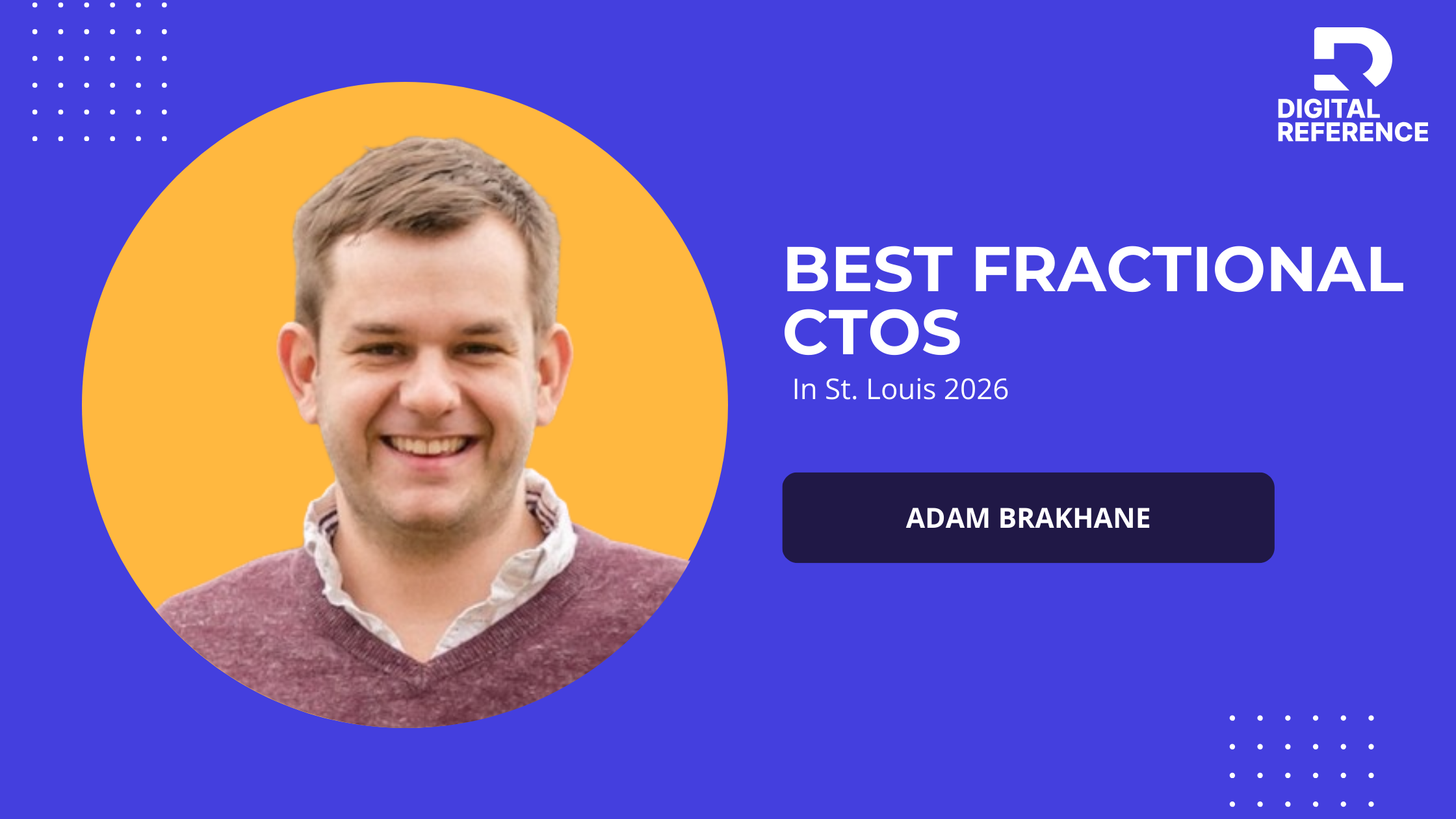 DIGITAL REFERENCE

BEST FRACTIONAL CTOS

In St. Louis 2026

ADAM BRAKHANE